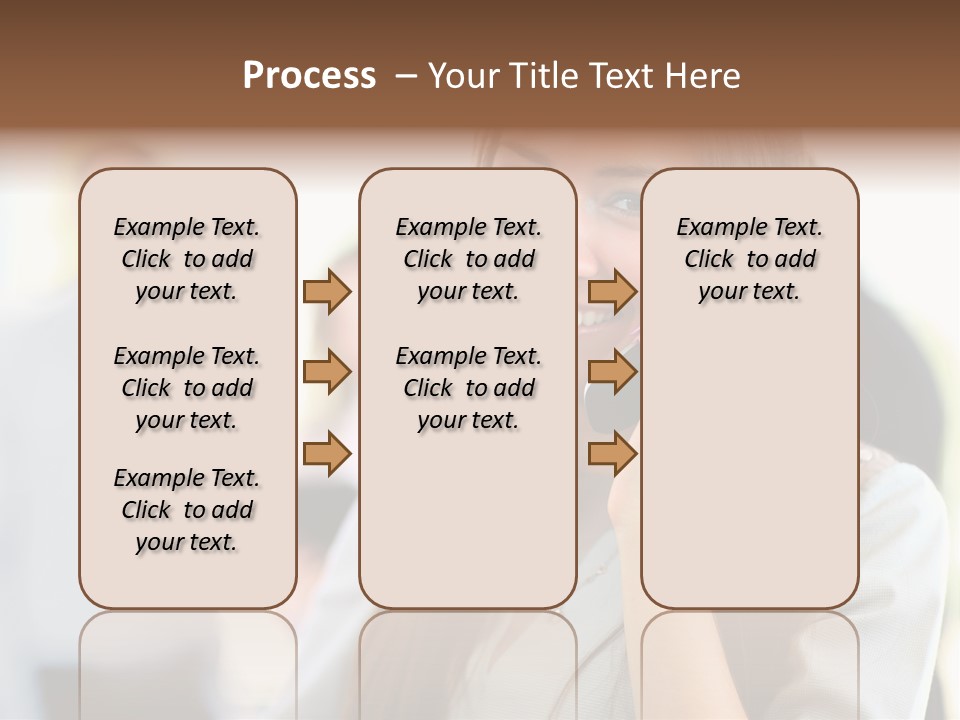 Process – Your Title Text Here

Example Text. Click to add your text.

Example Text. Click to add your text.

Example Text. Click to add your text.

Example Text. Click to add your text.

Example Text. Click to add your text.

Example Text. Click to add your text.